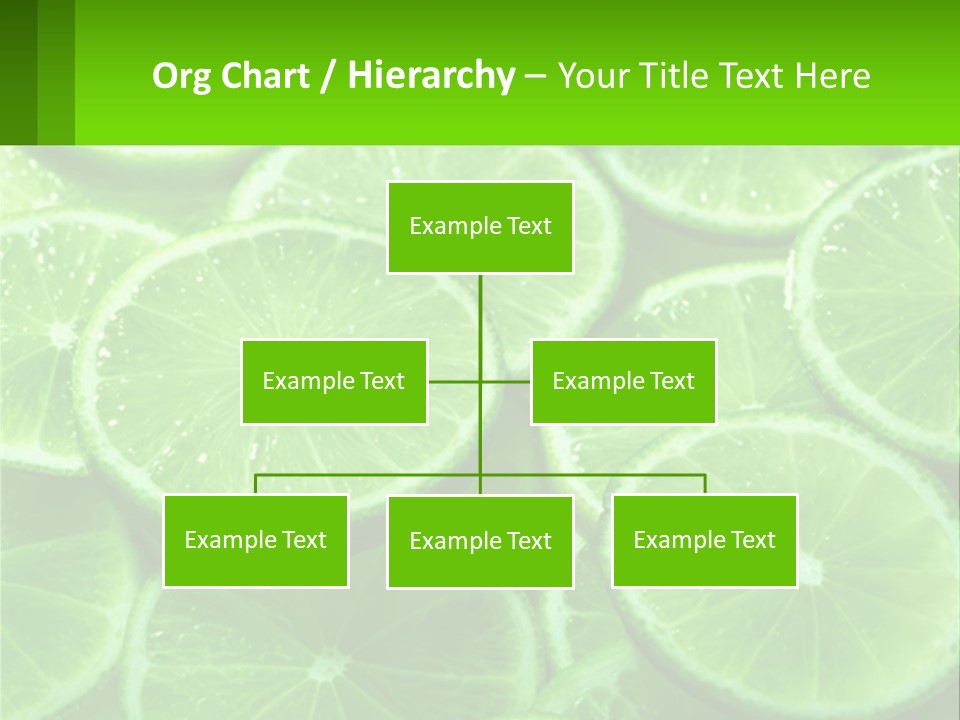 Org Chart / Hierarchy – Your Title Text Here

Example Text

Example Text

Example Text

Example Text

Example Text

Example Text